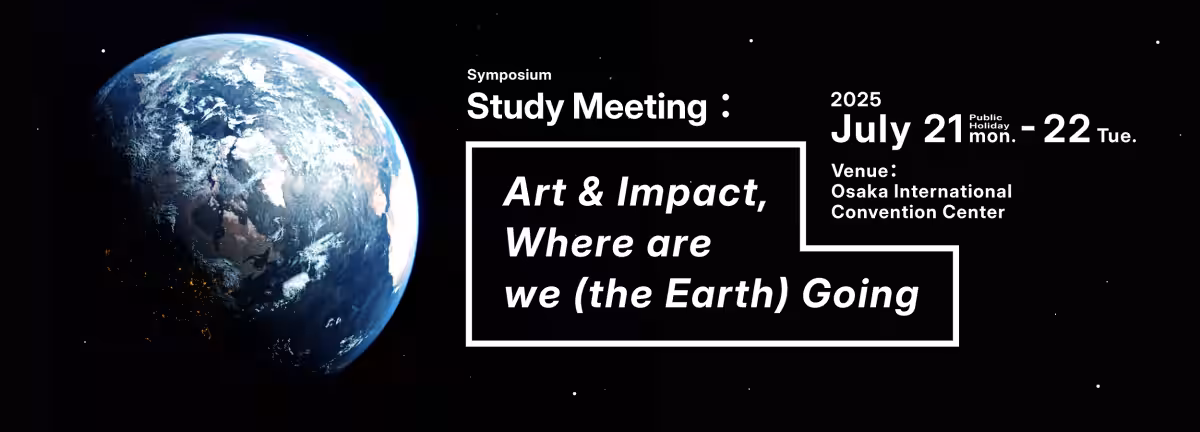 Symposium
Study Meeting：

Art & Impact,
Where are
we (the Earth) Going

2025
July 21 Public Holiday mon. - 22 Tue.

Venue：
Osaka International
Convention Center